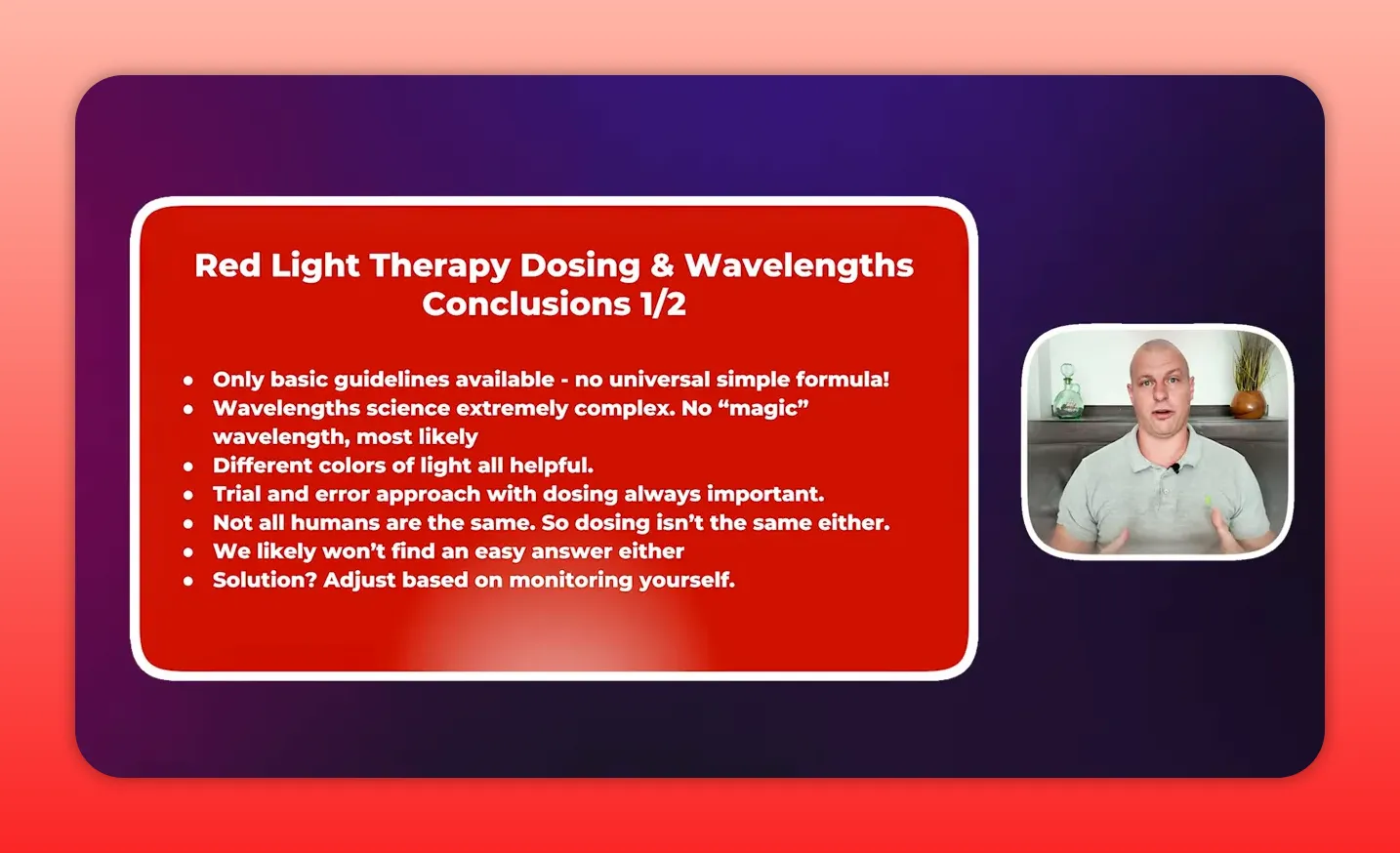 Red Light Therapy Dosing & Wavelengths Conclusions 1/2

- Only basic guidelines available - no universal simple formula!
- Wavelengths science extremely complex. No “magic” wavelength, most likely
- Different colors of light all helpful.
- Trial and error approach with dosing always important.
- Not all humans are the same. So dosing isn’t the same either.
- We likely won’t find an easy answer either
- Solution? Adjust based on monitoring yourself.